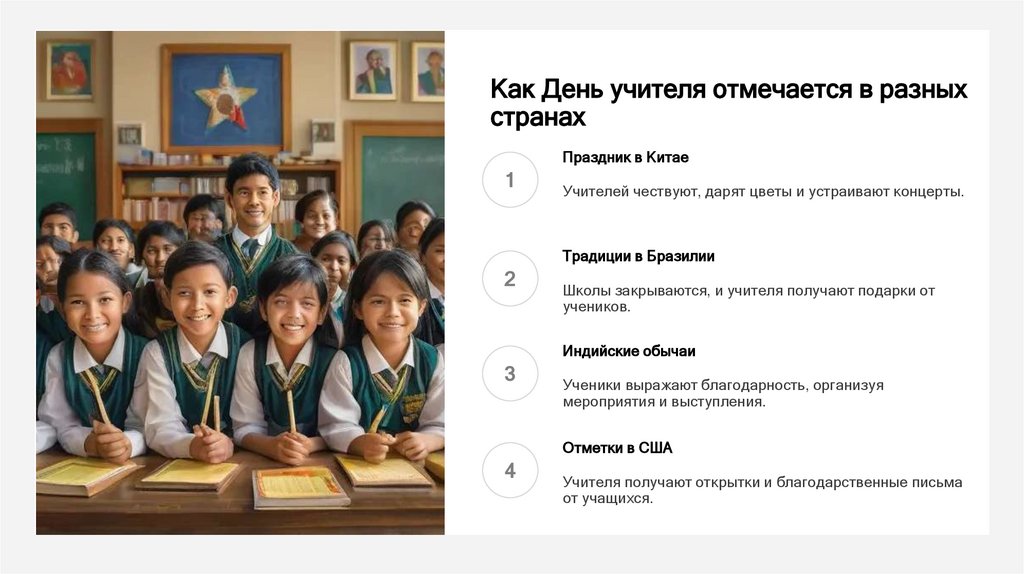 Как День учителя отмечается в разных странах

1

Праздник в Китае

Учителей чествуют, дарят цветы и устраивают концерты.

2

Традиции в Бразилии

Школы закрываются, и учителя получают подарки от учеников.

3

Индийские обычаи

Ученики выражают благодарность, организуя мероприятия и выступления.

4

Отметки в США

Учителя получают открытки и благодарственные письма от учащихся.